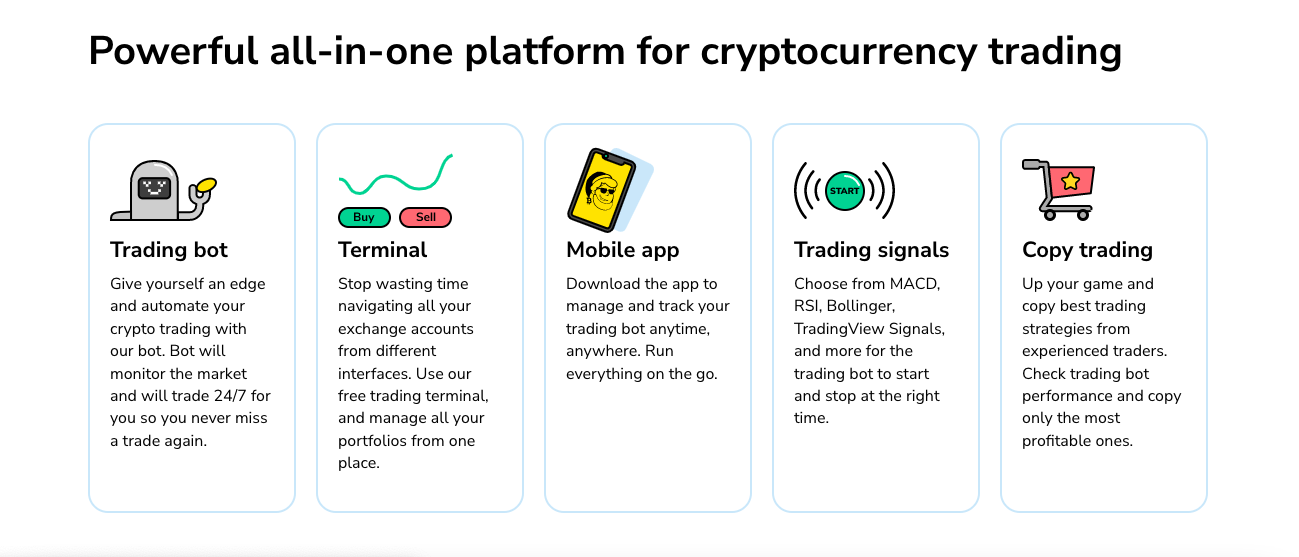 Powerful all-in-one platform for cryptocurrency trading

Trading bot
Give yourself an edge and automate your crypto trading with our bot. Bot will monitor the market and will trade 24/7 for you so you never miss a trade again.

Buy Sell
Terminal
Stop wasting time navigating all your exchange accounts from different interfaces. Use our free trading terminal, and manage all your portfolios from one place.

Mobile app
Download the app to manage and track your trading bot anytime, anywhere. Run everything on the go.

START
Trading signals
Choose from MACD, RSI, Bollinger, TradingView Signals, and more for the trading bot to start and stop at the right time.

Copy trading
Up your game and copy best trading strategies from experienced traders. Check trading bot performance and copy only the most profitable ones.